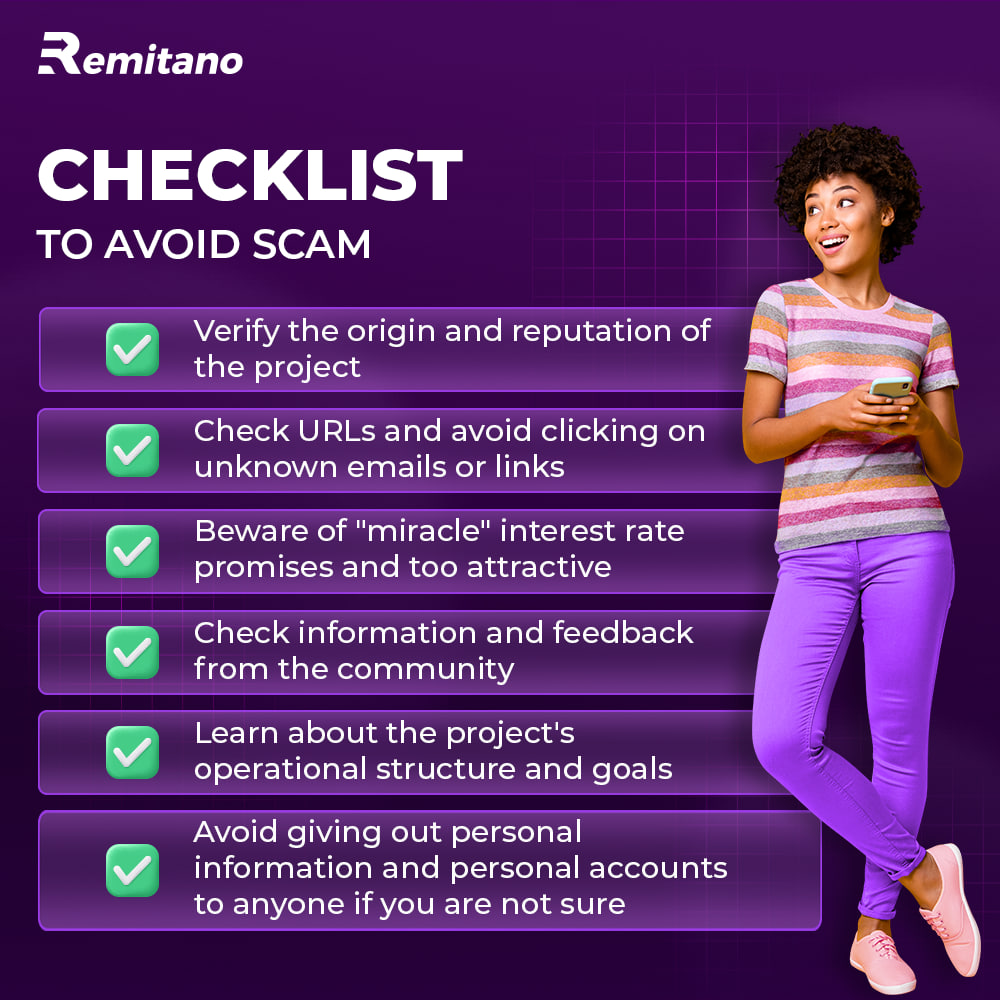 Remitano

CHECKLIST
TO AVOID SCAM

Verify the origin and reputation of the project

Check URLs and avoid clicking on unknown emails or links

Beware of "miracle" interest rate promises and too attractive

Check information and feedback from the community

Learn about the project's operational structure and goals

Avoid giving out personal information and personal accounts to anyone if you are not sure